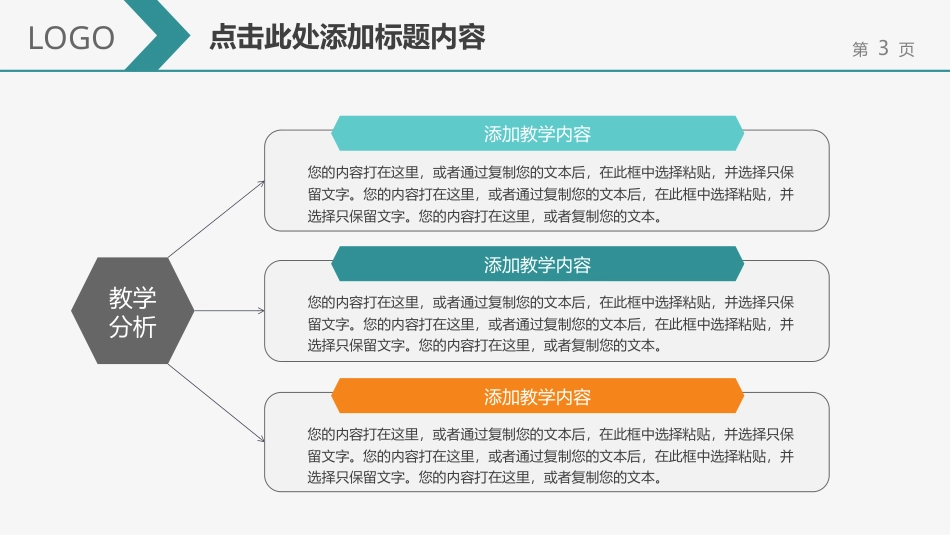 LOGO

点击此处添加标题内容

第 3 页

教学分析

添加教学内容

您的内容打在这里，或者通过复制您的文本后，在此框中选择粘贴，并选择只保留文字。您的内容打在这里，或者通过复制您的文本后，在此框中选择粘贴，并选择只保留文字。您的内容打在这里，或者复制您的文本。

添加教学内容

您的内容打在这里，或者通过复制您的文本后，在此框中选择粘贴，并选择只保留文字。您的内容打在这里，或者通过复制您的文本后，在此框中选择粘贴，并选择只保留文字。您的内容打在这里，或者复制您的文本。

添加教学内容

您的内容打在这里，或者通过复制您的文本后，在此框中选择粘贴，并选择只保留文字。您的内容打在这里，或者通过复制您的文本后，在此框中选择粘贴，并选择只保留文字。您的内容打在这里，或者复制您的文本。